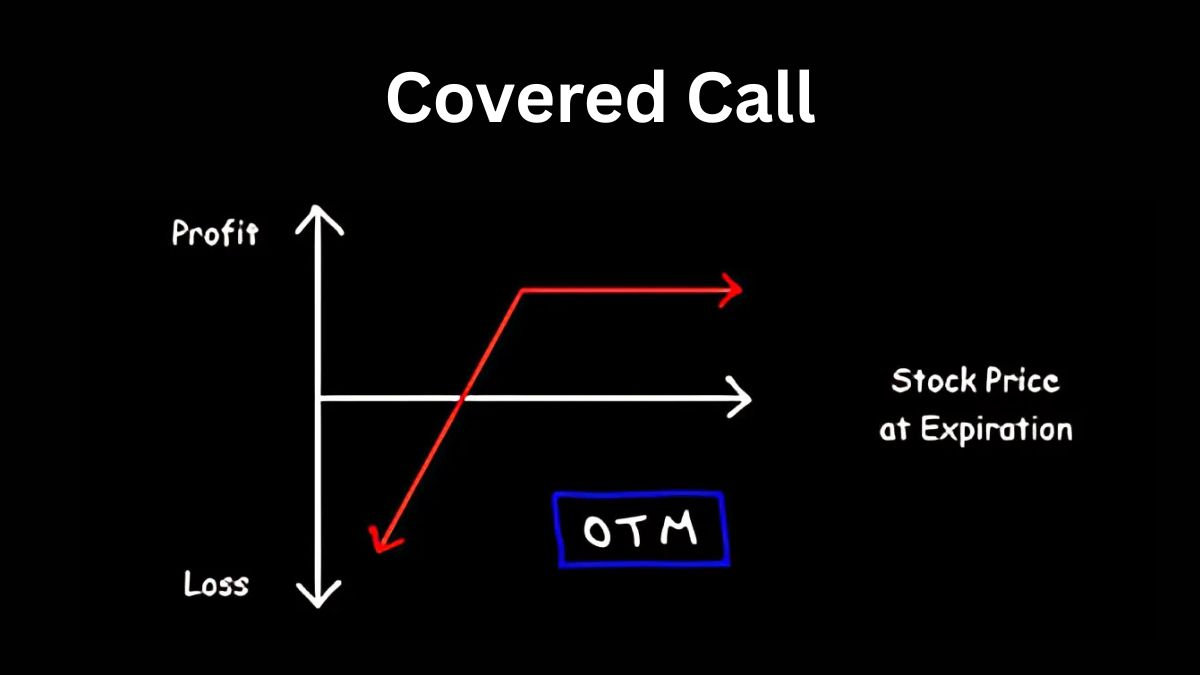 Covered Call

Profit

Stock Price at Expiration

OTM

Loss